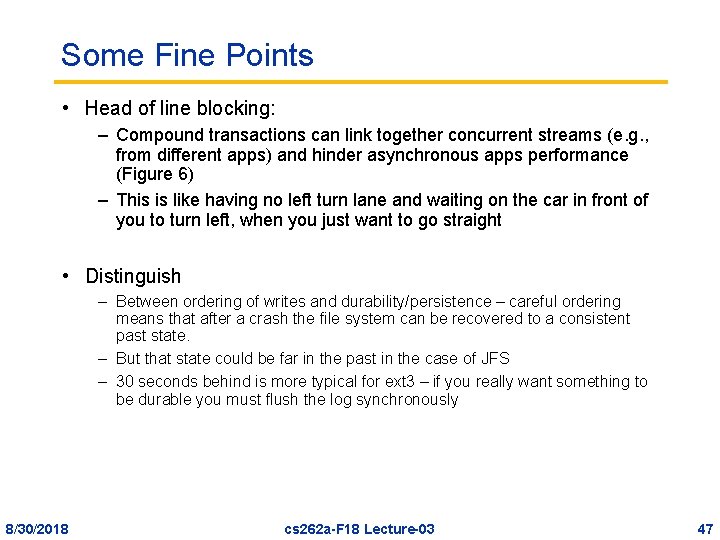 Some Fine Points

• Head of line blocking:
– Compound transactions can link together concurrent streams (e.g., from different apps) and hinder asynchronous apps performance (Figure 6)
– This is like having no left turn lane and waiting on the car in front of you to turn left, when you just want to go straight

• Distinguish
– Between ordering of writes and durability/persistence – careful ordering means that after a crash the file system can be recovered to a consistent past state.
– But that state could be far in the past in the case of JFS
– 30 seconds behind is more typical for ext3 – if you really want something to be durable you must flush the log synchronously

8/30/2018 cs262a-F18 Lecture-03 47